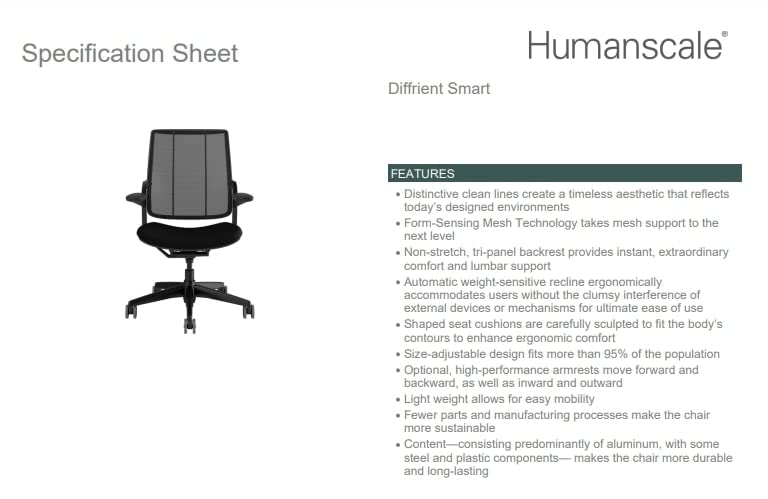 Specification Sheet

Humanscale®

Diffrient Smart

FEATURES

• Distinctive clean lines create a timeless aesthetic that reflects today's designed environments
• Form-Sensing Mesh Technology takes mesh support to the next level
• Non-stretch, tri-panel backrest provides instant, extraordinary comfort and lumbar support
• Automatic weight-sensitive recline ergonomically accommodates users without the clumsy interference of external devices or mechanisms for ultimate ease of use
• Shaped seat cushions are carefully sculpted to fit the body's contours to enhance ergonomic comfort
• Size-adjustable design fits more than 95% of the population
• Optional, high-performance armrests move forward and backward, as well as inward and outward
• Light weight allows for easy mobility
• Fewer parts and manufacturing processes make the chair more sustainable
• Content—consisting predominantly of aluminum, with some steel and plastic components— makes the chair more durable and long-lasting